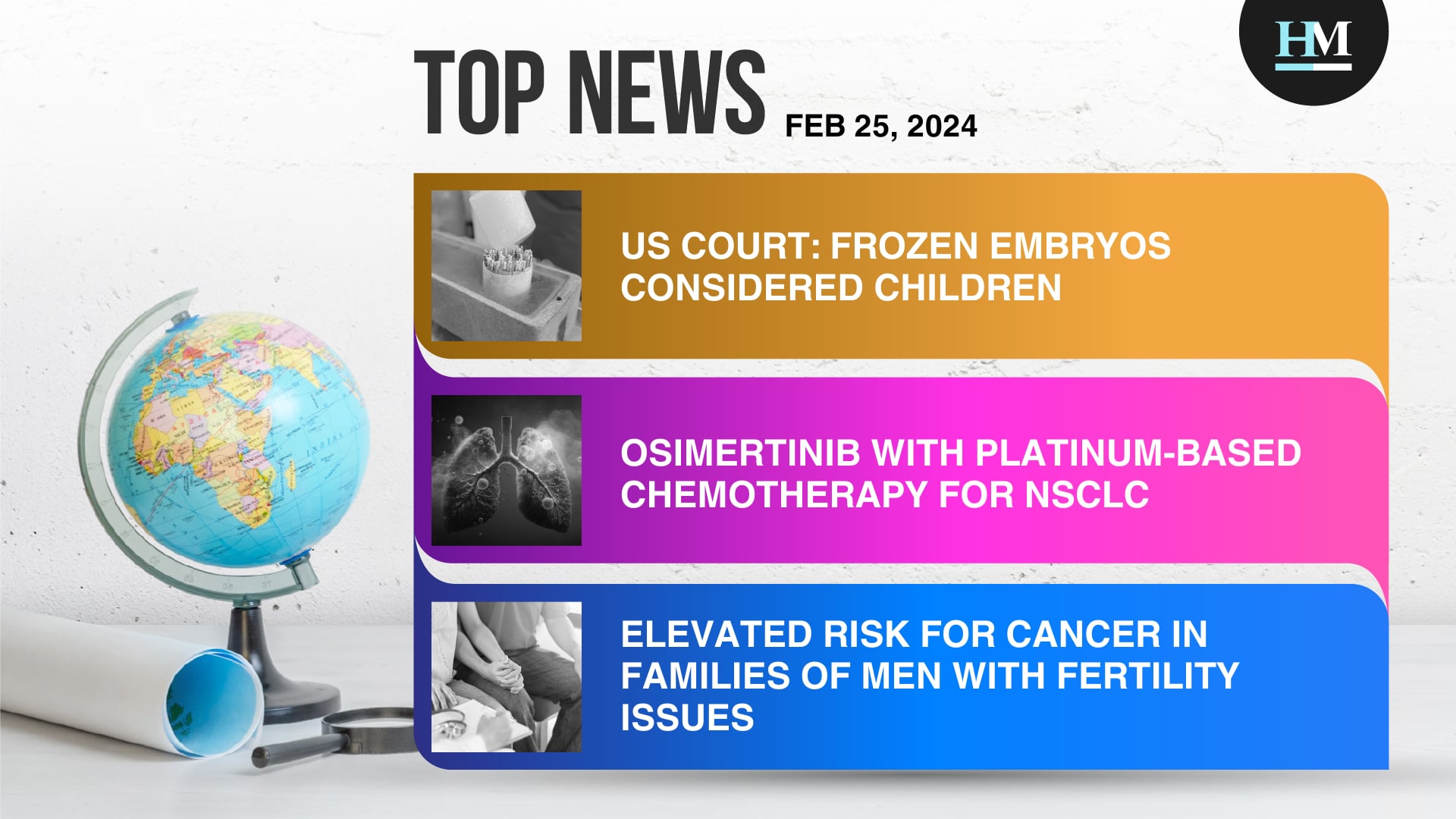 HM

TOP NEWS FEB 25, 2024

US COURT: FROZEN EMBRYOS CONSIDERED CHILDREN

OSIMERTINIB WITH PLATINUM-BASED CHEMOTHERAPY FOR NSCLC

ELEVATED RISK FOR CANCER IN FAMILIES OF MEN WITH FERTILITY ISSUES